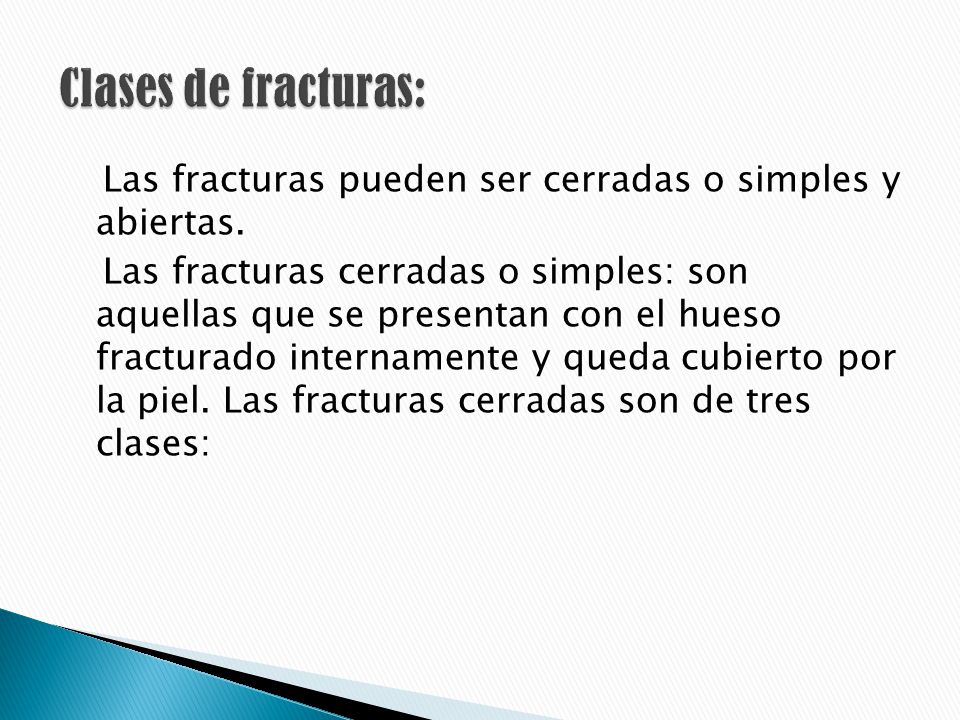 Clases de fracturas:

Las fracturas pueden ser cerradas o simples y abiertas.

Las fracturas cerradas o simples: son aquellas que se presentan con el hueso fracturado internamente y queda cubierto por la piel. Las fracturas cerradas son de tres clases: